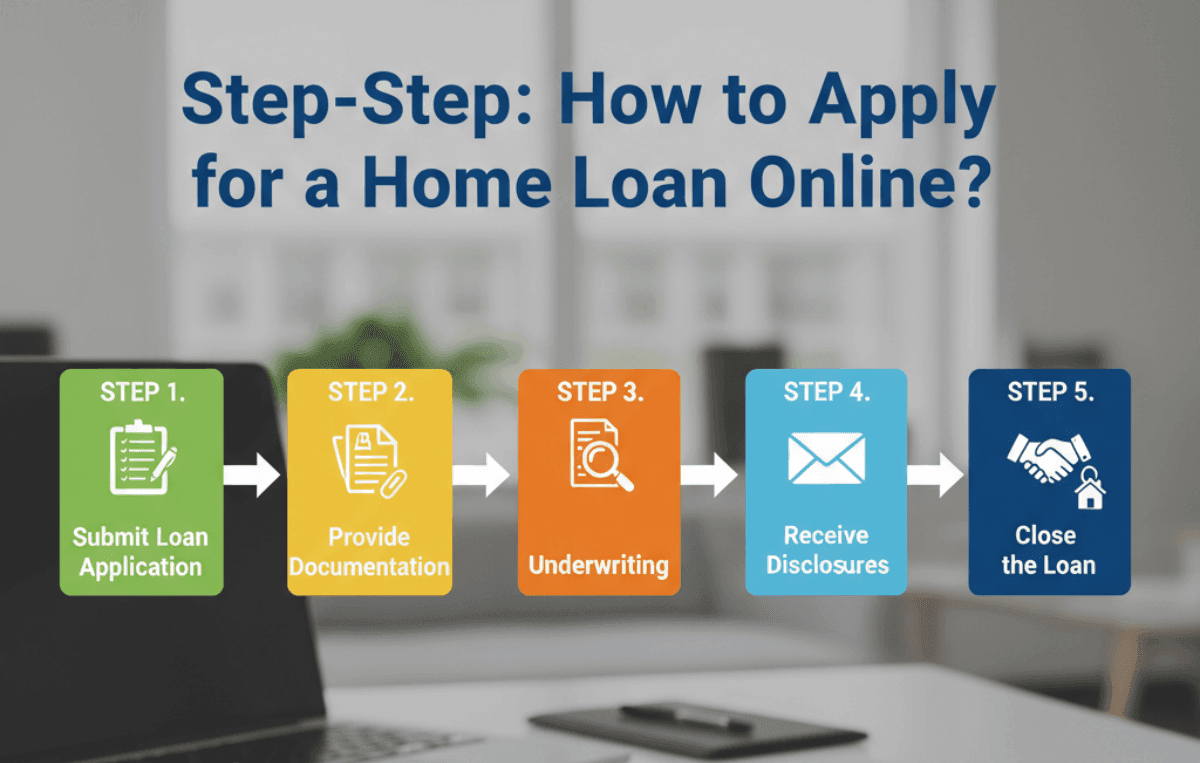 Step-Step: How to Apply for a Home Loan Online?

STEP 1.
Submit Loan Application

STEP 2.
Provide Documentation

STEP 3.
Underwriting

STEP 4.
Receive Disclosures

STEP 5.
Close the Loan